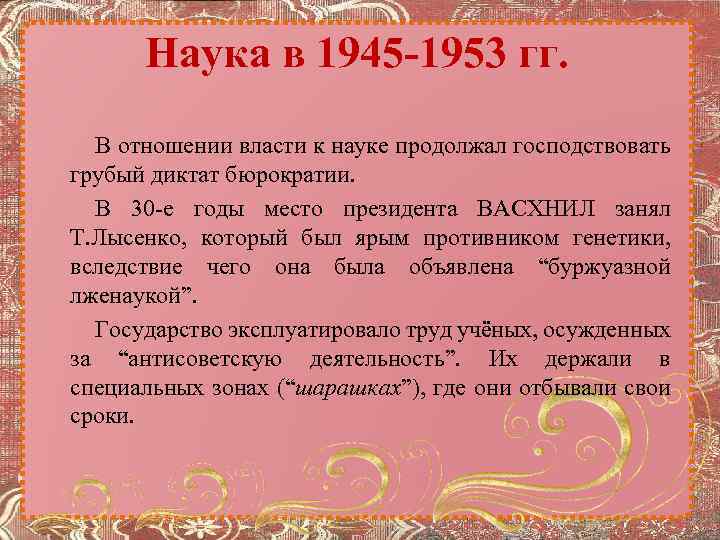 Наука в 1945-1953 гг.

В отношении власти к науке продолжал господствовать грубый диктат бюрократии.

В 30-е годы место президента ВАСХНИЛ занял Т.Лысенко, который был ярым противником генетики, вследствие чего она была объявлена “буржуазной лженаукой”.

Государство эксплуатировало труд учёных, осужденных за “антисоветскую деятельность”. Их держали в специальных зонах (“шарашках”), где они отбывали свои сроки.